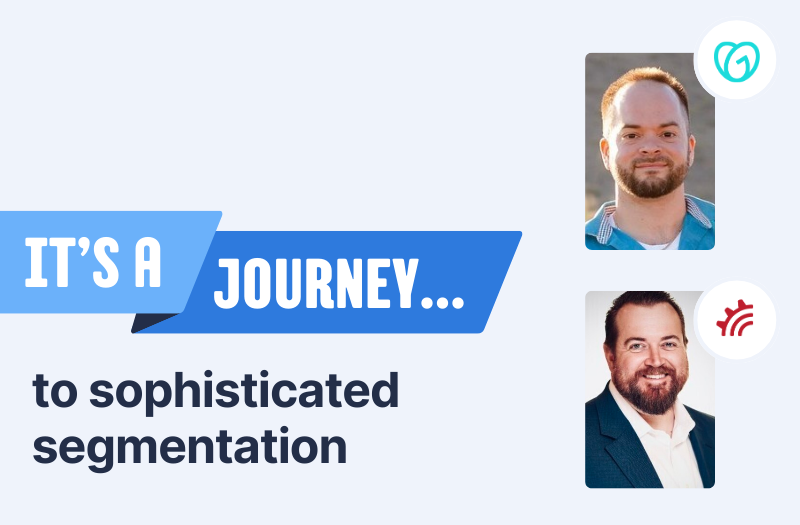 IT'S A JOURNEY...

to sophisticated segmentation